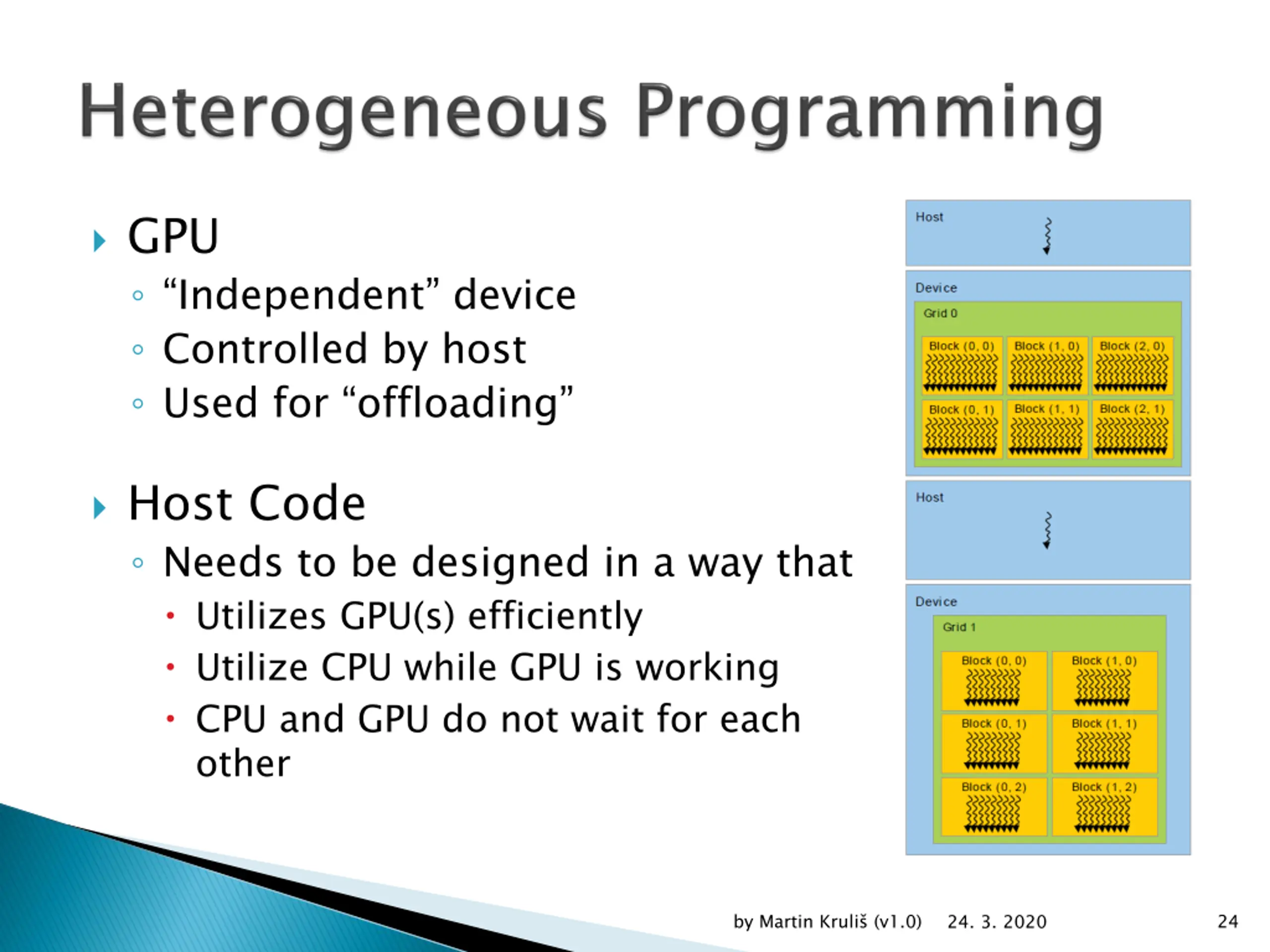 Heterogeneous Programming

GPU
“Independent” device
Controlled by host
Used for “offloading”

Host Code
Needs to be designed in a way that
Utilizes GPU(s) efficiently
Utilize CPU while GPU is working
CPU and GPU do not wait for each other

Host

Device
Grid 0
Block (0, 0) Block (1, 0) Block (2, 0)
Block (0, 1) Block (1, 1) Block (2, 1)

Host

Device
Grid 1
Block (0, 0) Block (1, 0)
Block (0, 1) Block (1, 1)
Block (0, 2) Block (1, 2)

by Martin Kruliš (v1.0) 24. 3. 2020 24